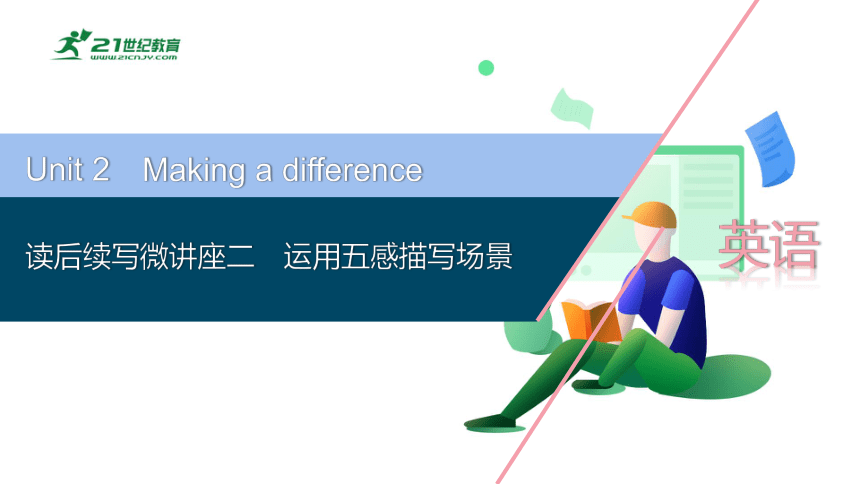 21世纪教育
www.21cnjy.com

Unit 2 Making a difference

读后续写微讲座二 运用五感描写场景

英语